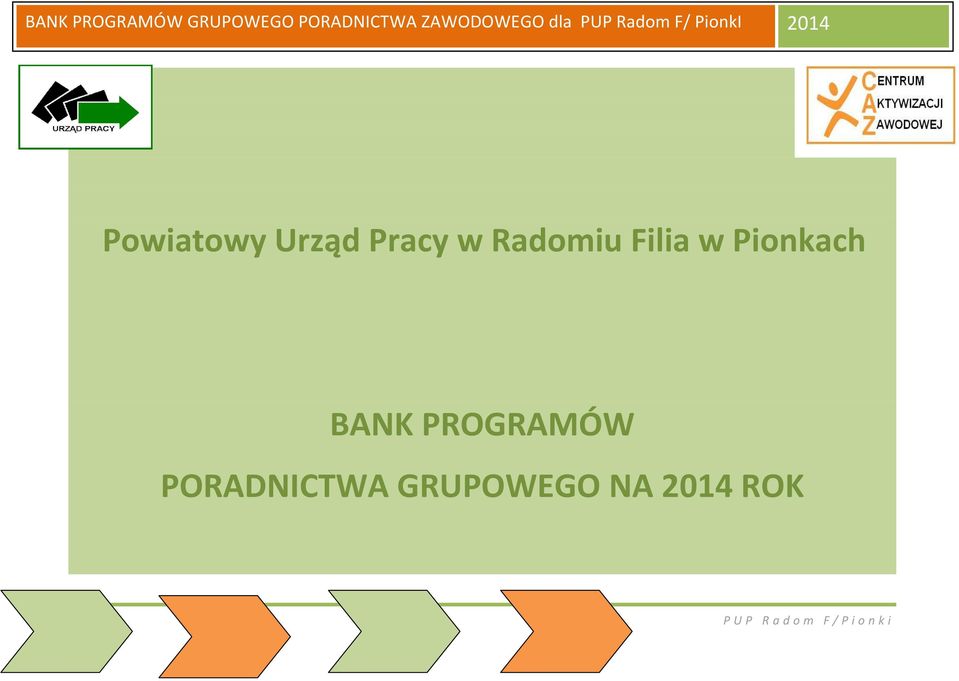 BANK PROGRAMÓW GRUPOWEGO PORADNICTWA ZAWODOWEGO dla PUP Radom F/ PionkI 2014

URZĄD PRACY

CENTRUM AKTYWIZACJI ZAWODOWEJ

Powiatowy Urząd Pracy w Radomiu Filia w Pionkach

BANK PROGRAMÓW
PORADNICTWA GRUPOWEGO NA 2014 ROK

PUP Radom F/Pionki